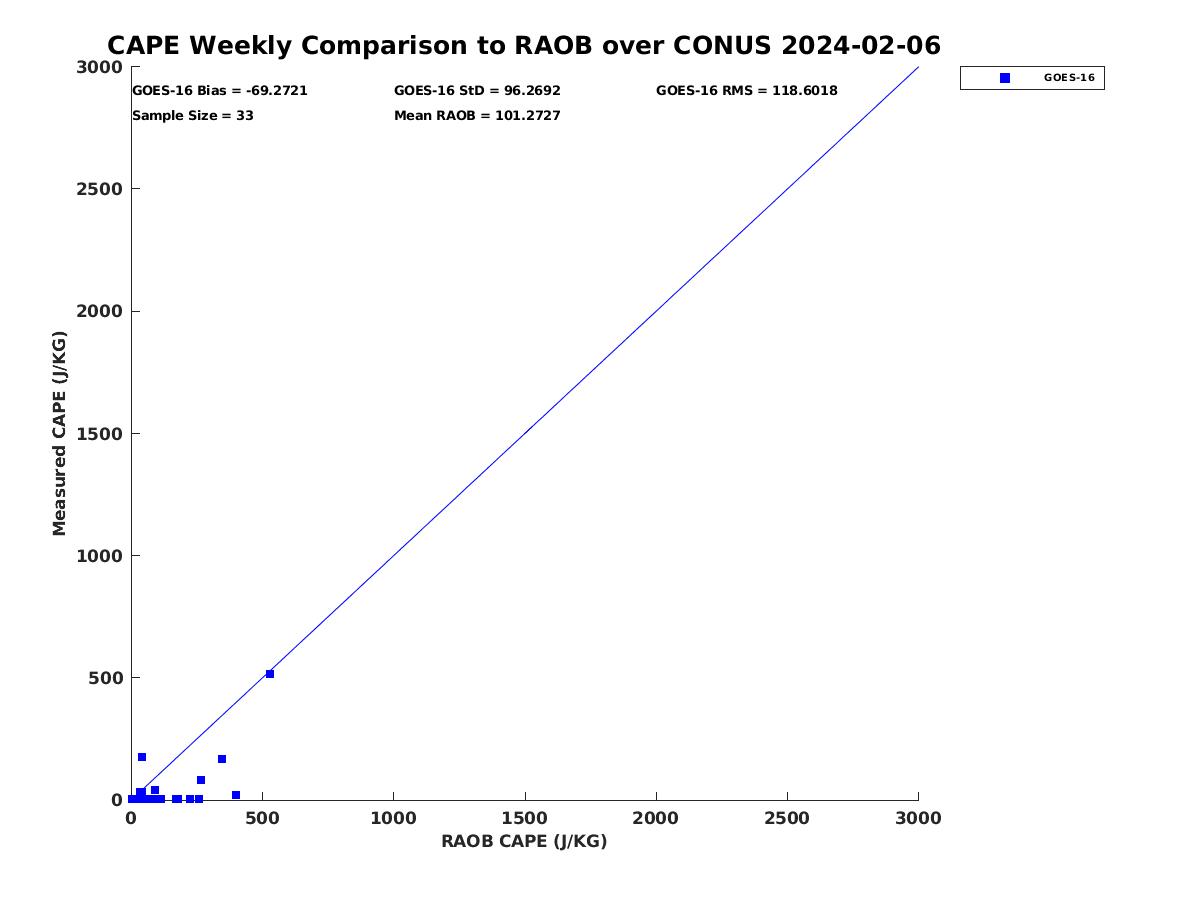 CAPE Weekly Comparison to RAOB over CONUS 2024-02-06

GOES-16 Bias = -69.2721
GOES-16 StD = 96.2692
GOES-16 RMS = 118.6018
Sample Size = 33
Mean RAOB = 101.2727

GOES-16

Measured CAPE (J/KG)

3000
2500
2000
1500
1000
500
0

0
500
1000
1500
2000
2500
3000

RAOB CAPE (J/KG)